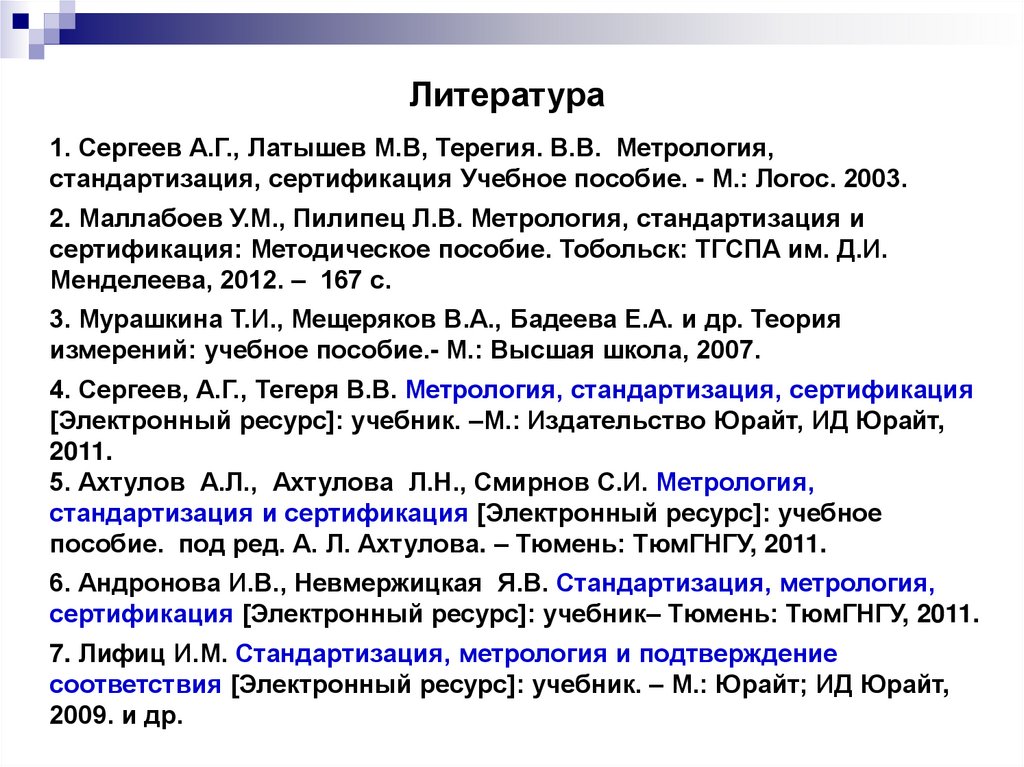 Литература

1. Сергеев А.Г., Латышев М.В, Терегия. В.В. Метрология, стандартизация, сертификация Учебное пособие. - М.: Логос. 2003.

2. Маллабоев У.М., Пилипец Л.В. Метрология, стандартизация и сертификация: Методическое пособие. Тобольск: ТГСПА им. Д.И. Менделеева, 2012. – 167 с.

3. Мурашкина Т.И., Мещеряков В.А., Бадеева Е.А. и др. Теория измерений: учебное пособие.- М.: Высшая школа, 2007.

4. Сергеев, А.Г., Тегеря В.В. Метрология, стандартизация, сертификация [Электронный ресурс]: учебник. –М.: Издательство Юрайт, ИД Юрайт, 2011.
5. Ахтулов А.Л., Ахтулова Л.Н., Смирнов С.И. Метрология, стандартизация и сертификация [Электронный ресурс]: учебное пособие. под ред. А. Л. Ахтулова. – Тюмень: ТюмГНГУ, 2011.

6. Андронова И.В., Невмержицкая Я.В. Стандартизация, метрология, сертификация [Электронный ресурс]: учебник– Тюмень: ТюмГНГУ, 2011.

7. Лифиц И.М. Стандартизация, метрология и подтверждение соответствия [Электронный ресурс]: учебник. – М.: Юрайт; ИД Юрайт, 2009. и др.